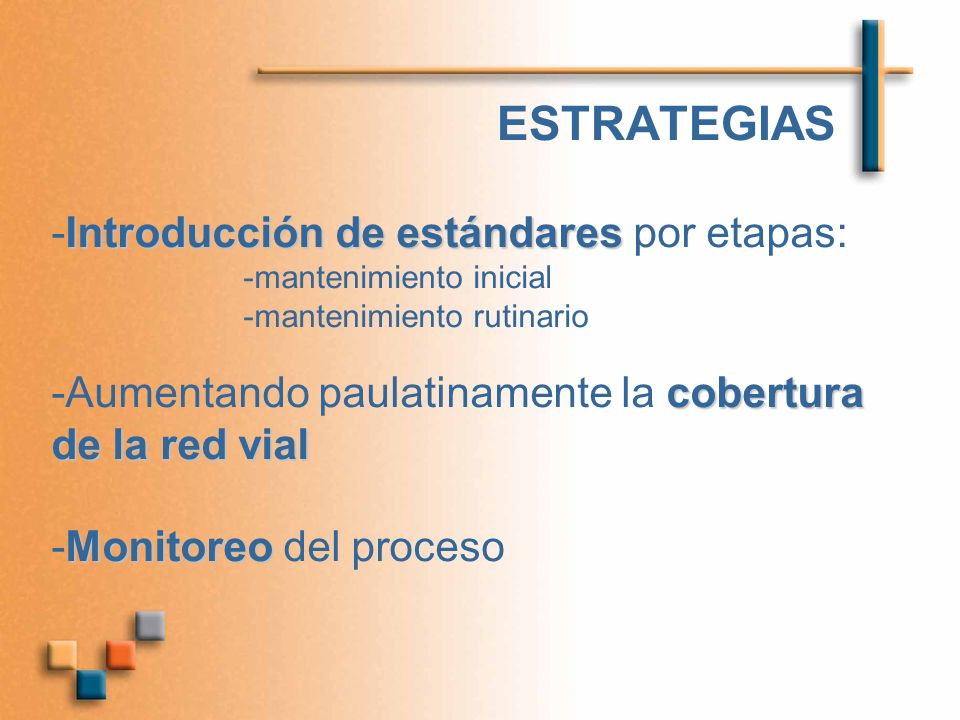 ESTRATEGIAS

-Introducción de estándares por etapas:
-mantenimiento inicial
-mantenimiento rutinario

-Aumentando paulatinamente la cobertura de la red vial

-Monitoreo del proceso